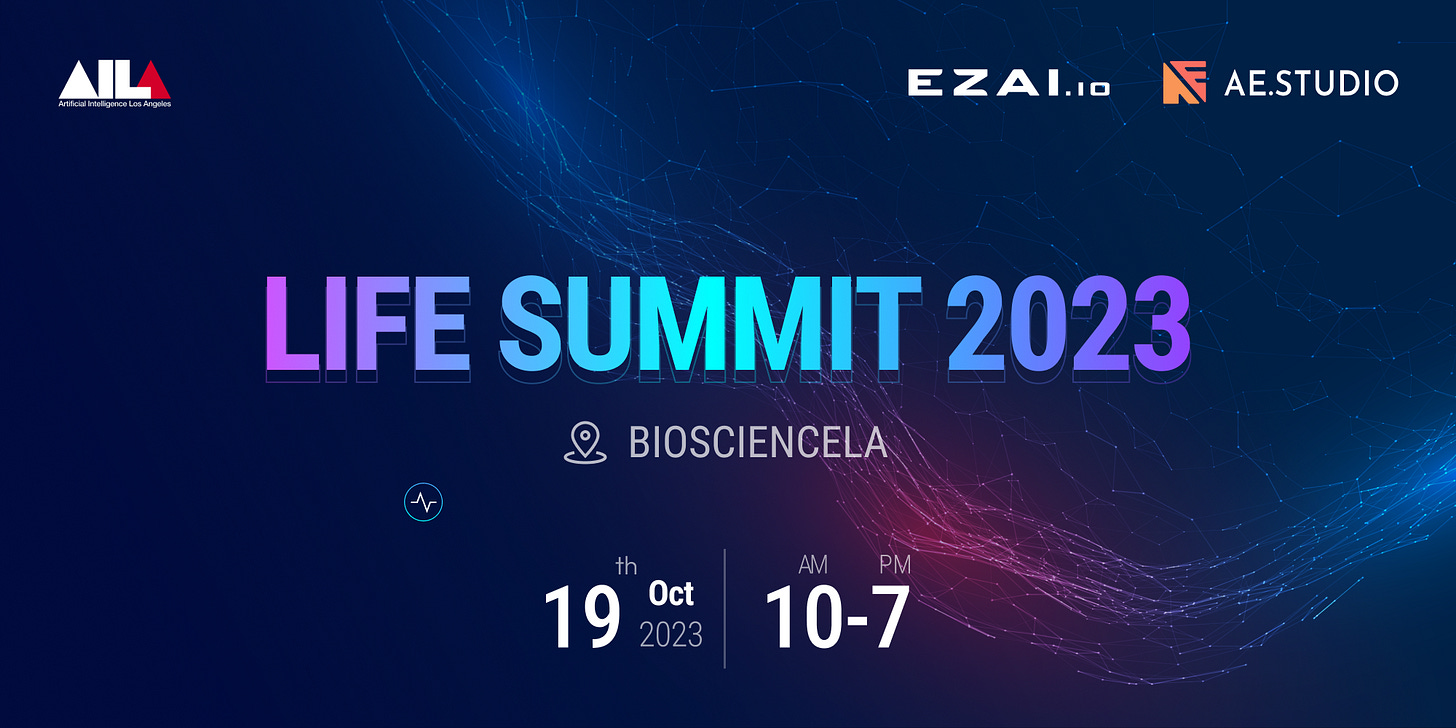 AILA
Artificial Intelligence Los Angeles

EZAI.io

AE.STUDIO

LIFE SUMMIT 2023

BIOSCIENCELA

19 th Oct 2023

AM PM
10-7